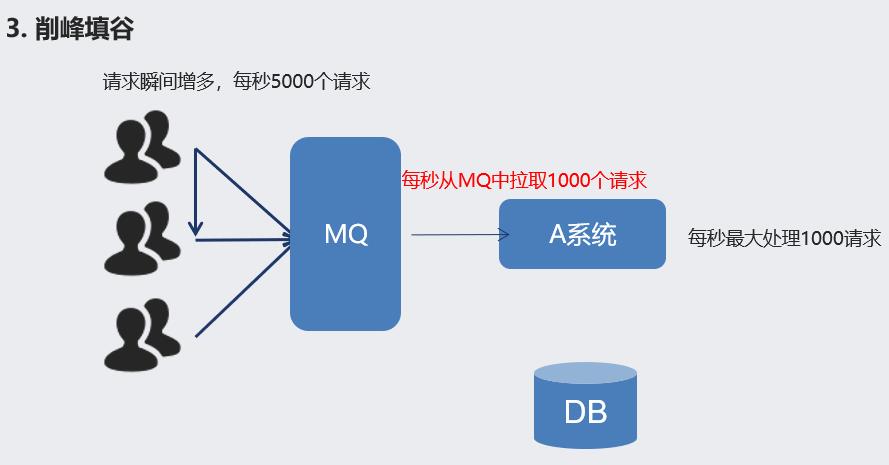 3. 削峰填谷

请求瞬间增多，每秒5000个请求

MQ

每秒从MQ中拉取1000个请求

A系统

每秒最大处理1000请求

DB